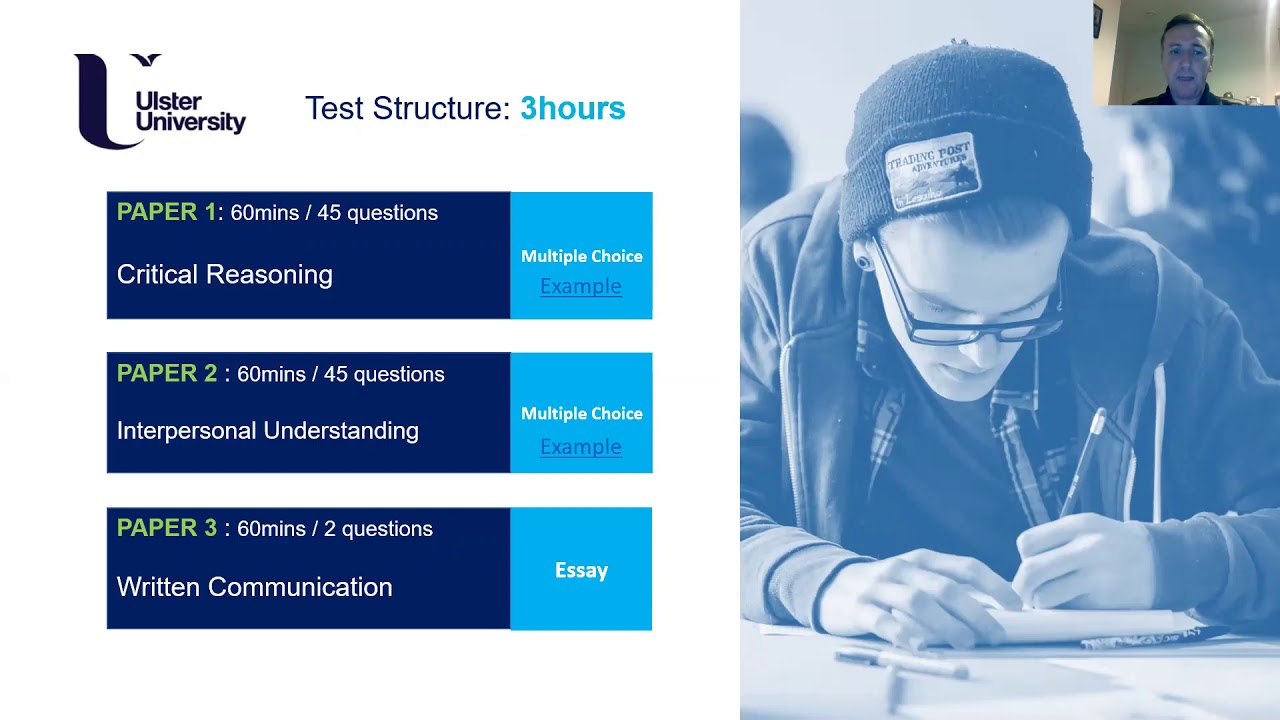 Ulster University

Test Structure: 3hours

PAPER 1: 60mins / 45 questions

Critical Reasoning

Multiple Choice
Example

PAPER 2 : 60mins / 45 questions

Interpersonal Understanding

Multiple Choice
Example

PAPER 3 : 60mins / 2 questions

Written Communication

Essay

TRADING POST ADVENTURES